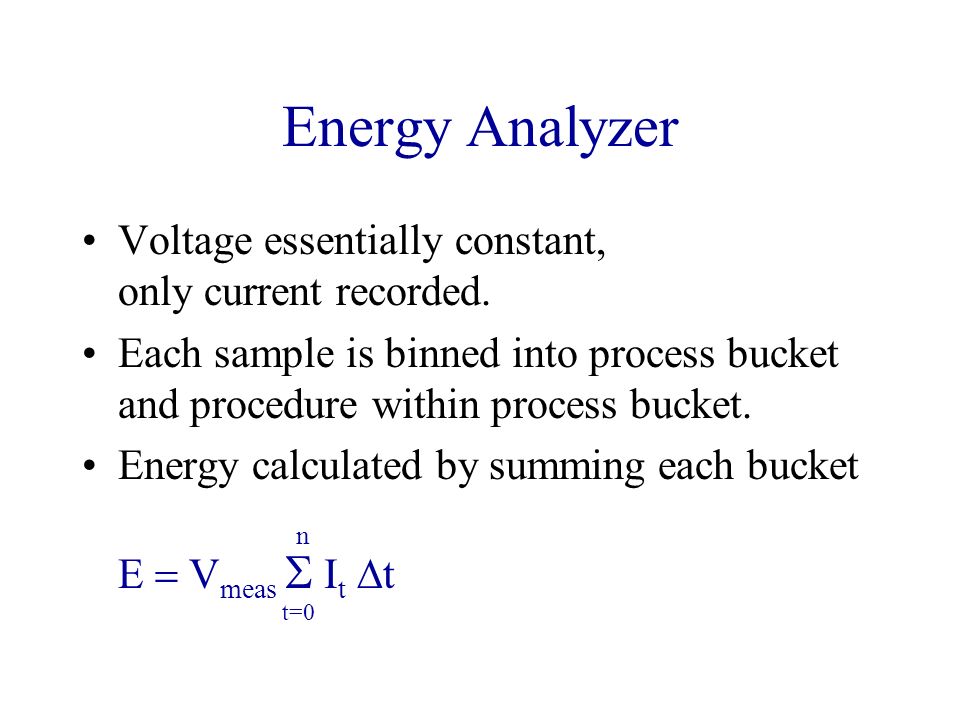 Energy Analyzer

• Voltage essentially constant, only current recorded.

• Each sample is binned into process bucket and procedure within process bucket.

• Energy calculated by summing each bucket

$E = V_{meas} \sum_{t=0}^{n} I_t \Delta t$